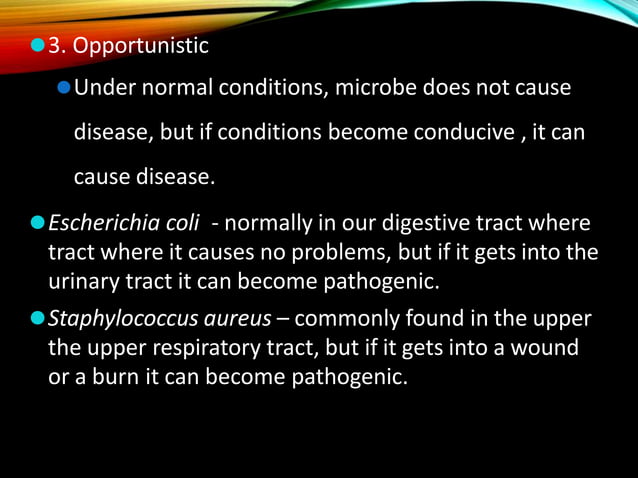 3. Opportunistic

Under normal conditions, microbe does not cause disease, but if conditions become conducive , it can cause disease.

Escherichia coli - normally in our digestive tract where tract where it causes no problems, but if it gets into the urinary tract it can become pathogenic.

Staphylococcus aureus – commonly found in the upper the upper respiratory tract, but if it gets into a wound or a burn it can become pathogenic.